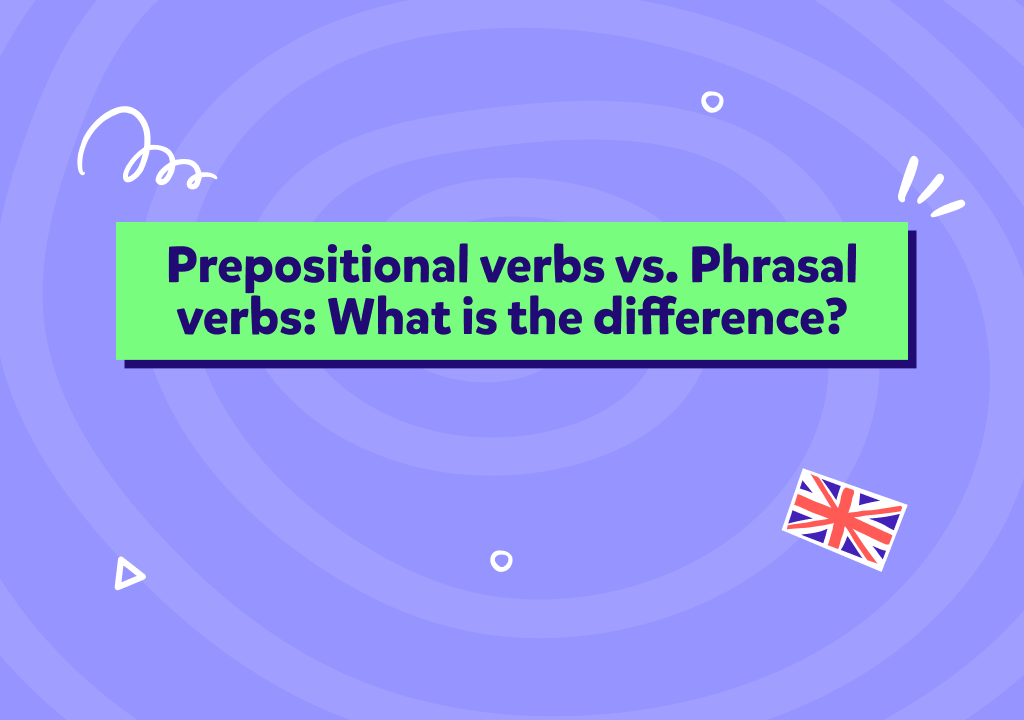 Prepositional verbs vs. Phrasal verbs: What is the difference?